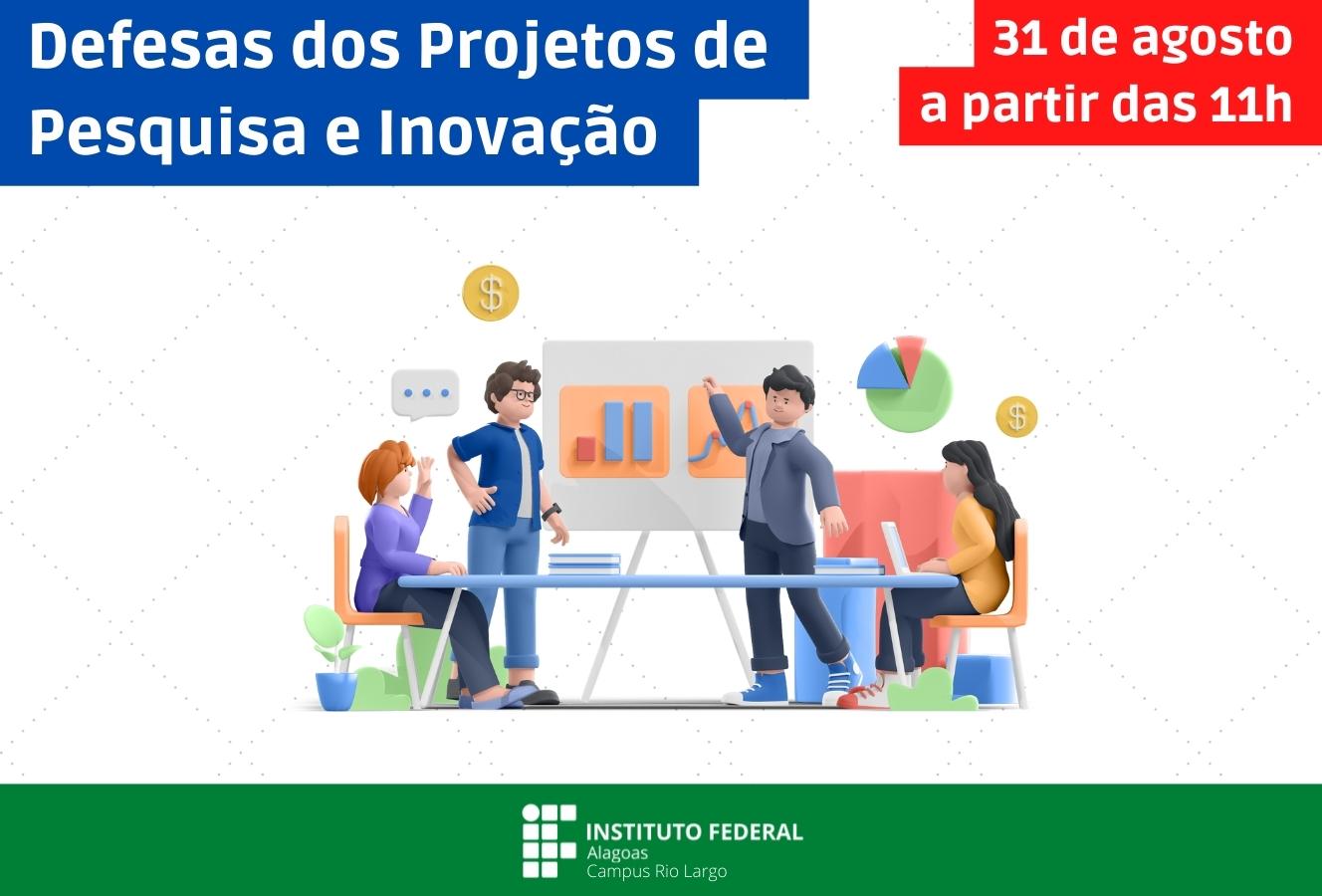 Defesas dos Projetos de Pesquisa e Inovação

31 de agosto
a partir das 11h

INSTITUTO FEDERAL
Alagoas
Campus Rio Largo